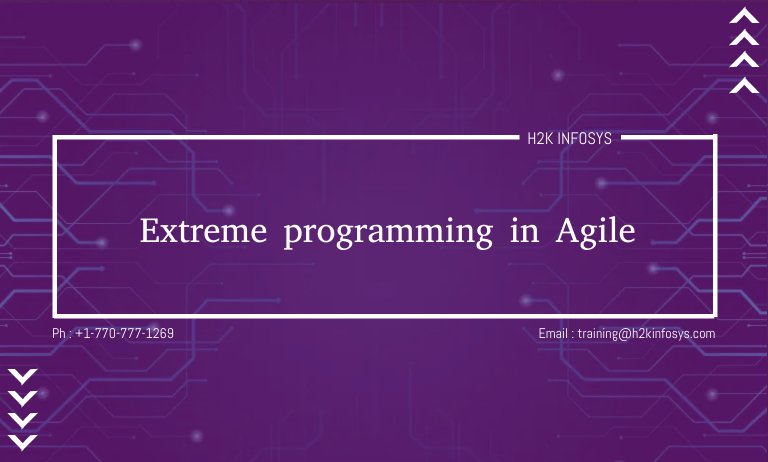 H2K INFOSYS

Extreme programming in Agile

Ph : +1-770-777-1269

Email : training@h2kinfosys.com